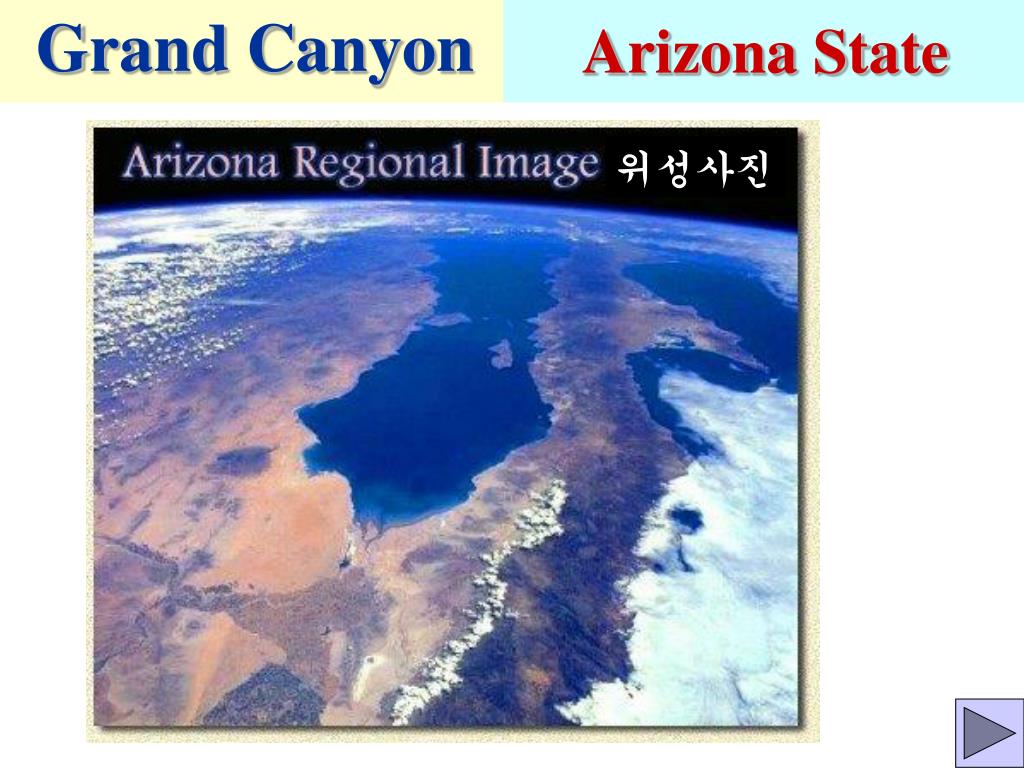 Grand Canyon

Arizona State

Arizona Regional Image 위성사진